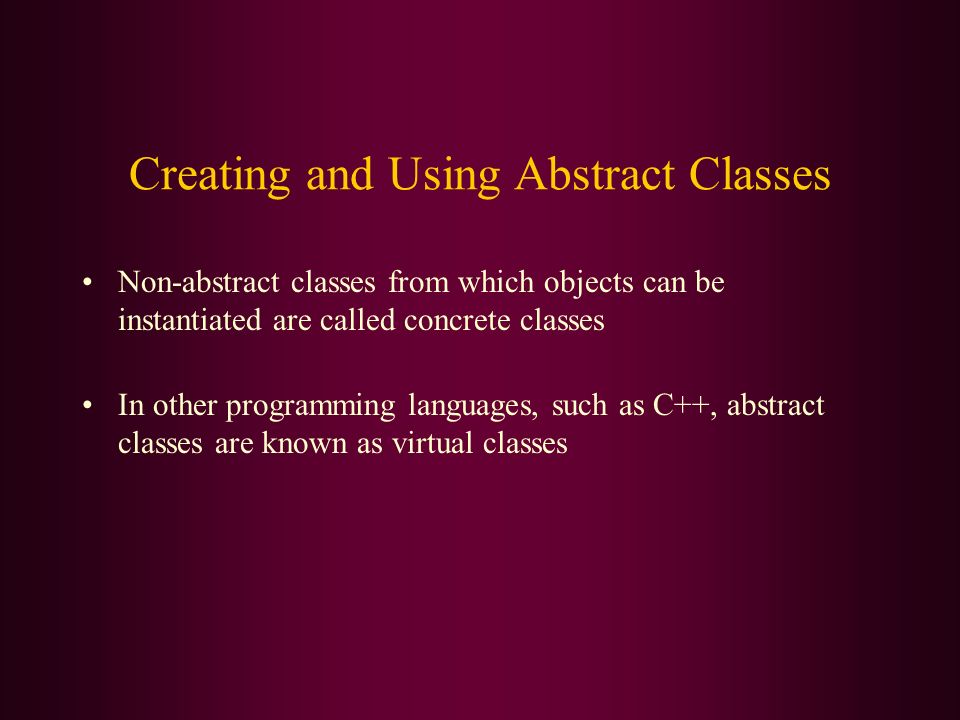 Creating and Using Abstract Classes

• Non-abstract classes from which objects can be instantiated are called concrete classes

• In other programming languages, such as C++, abstract classes are known as virtual classes